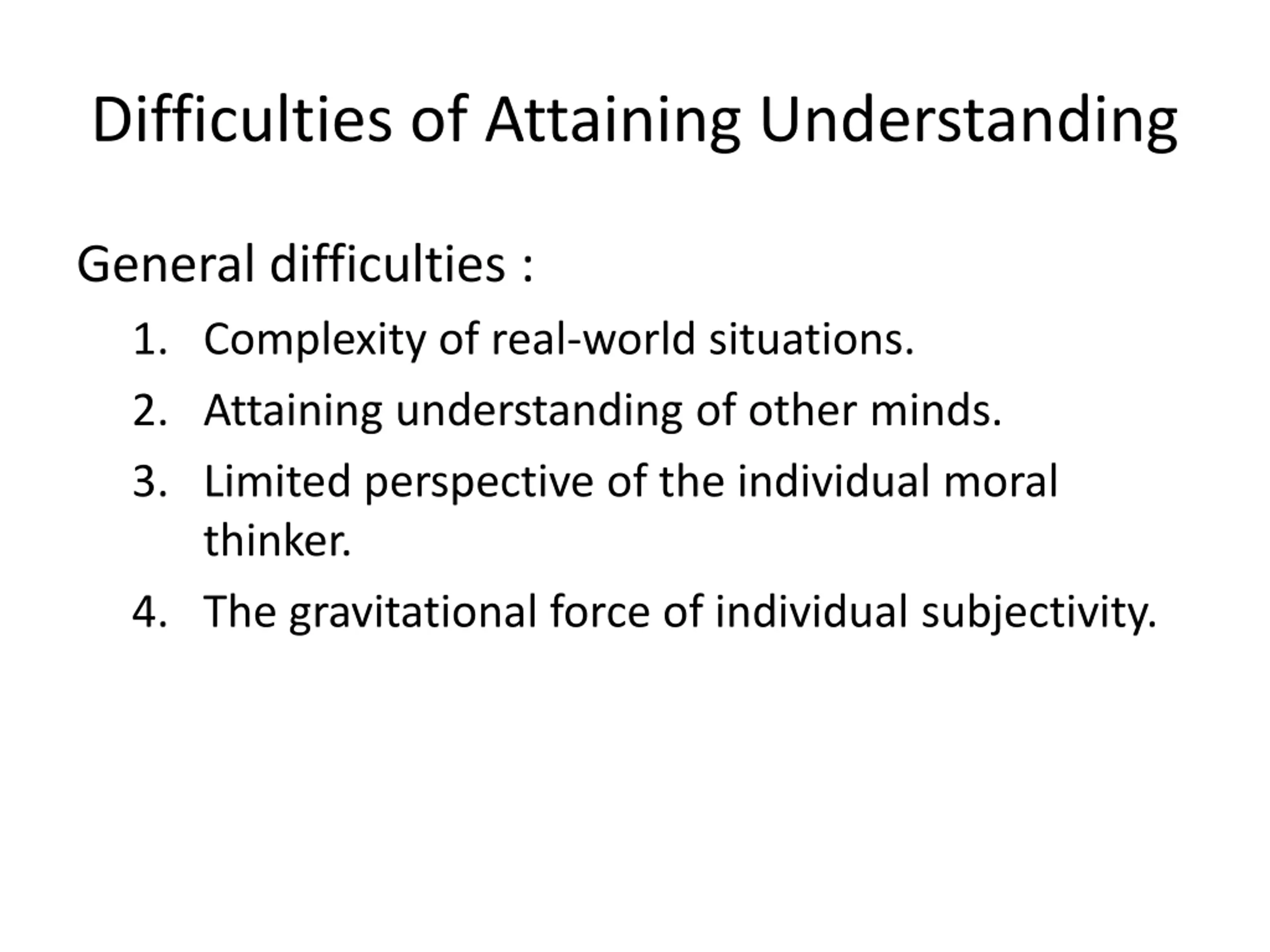 Difficulties of Attaining Understanding

General difficulties :

1. Complexity of real-world situations.
2. Attaining understanding of other minds.
3. Limited perspective of the individual moral thinker.
4. The gravitational force of individual subjectivity.